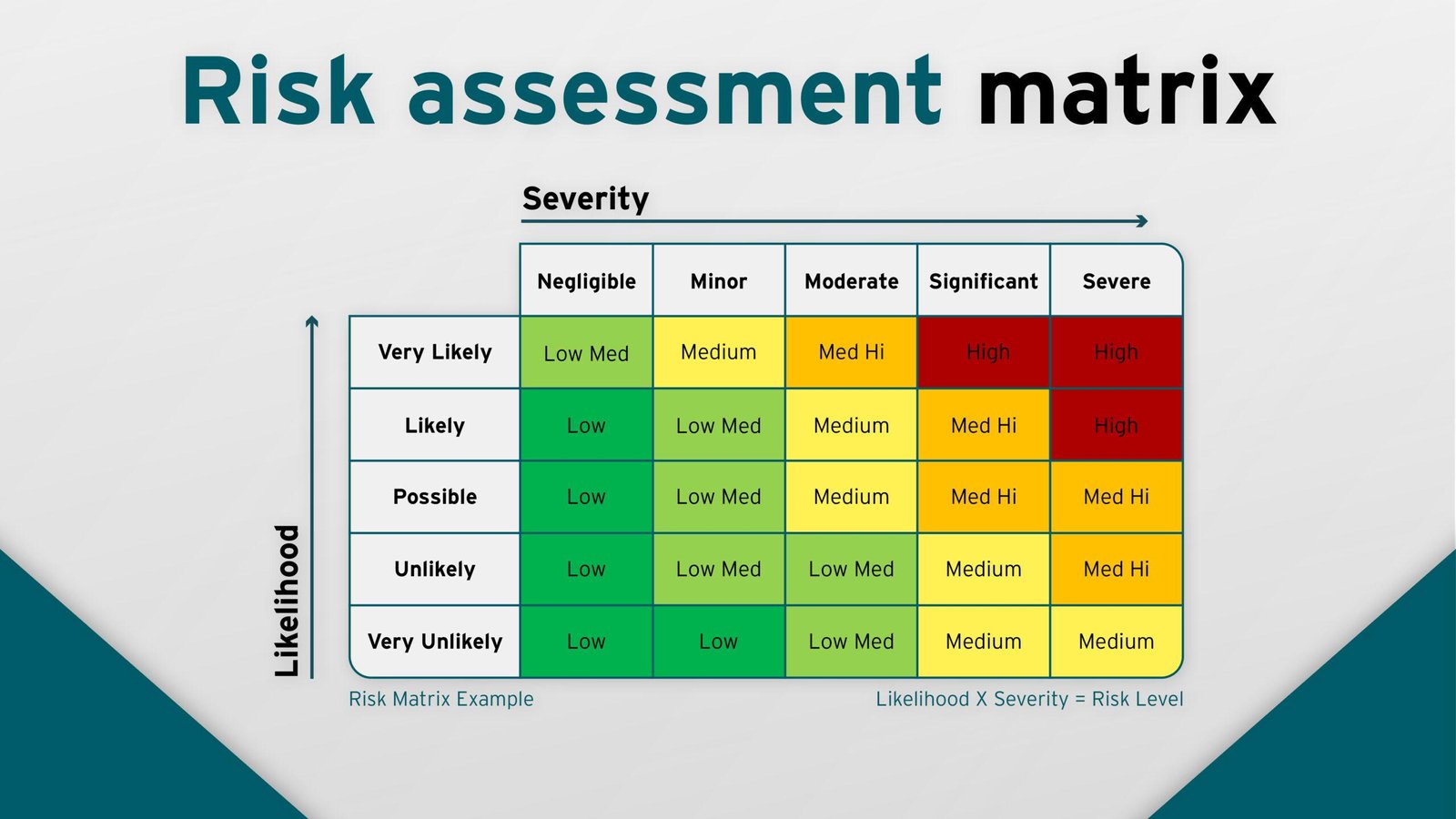 Risk assessment matrix

Severity

Likelihood

| | Negligible | Minor | Moderate | Significant | Severe |
|---|---|---|---|---|---|
| Very Likely | Low Med | Medium | Med Hi | High | High |
| Likely | Low | Low Med | Medium | Med Hi | High |
| Possible | Low | Low Med | Medium | Med Hi | Med Hi |
| Unlikely | Low | Low Med | Low Med | Medium | Med Hi |
| Very Unlikely | Low | Low | Low Med | Medium | Medium |

Risk Matrix Example

Likelihood X Severity = Risk Level